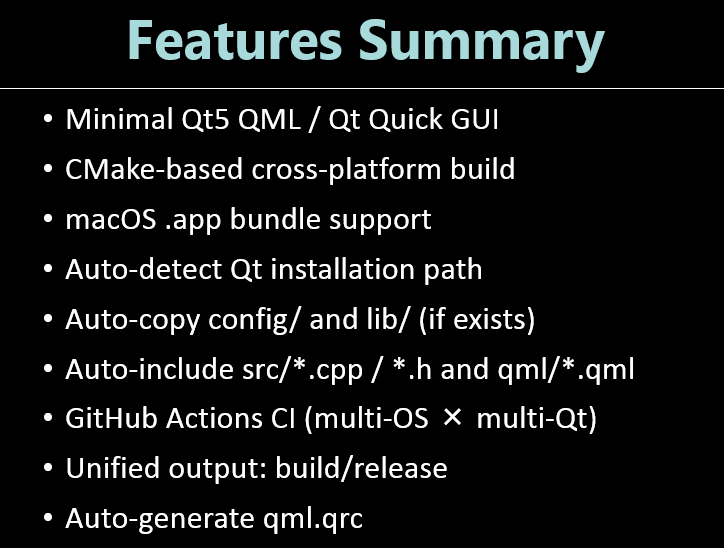 Features Summary

• Minimal Qt5 QML / Qt Quick GUI
• CMake-based cross-platform build
• macOS .app bundle support
• Auto-detect Qt installation path
• Auto-copy config/ and lib/ (if exists)
• Auto-include src/*.cpp / *.h and qml/*.qml
• GitHub Actions CI (multi-OS × multi-Qt)
• Unified output: build/release
• Auto-generate qml.qrc